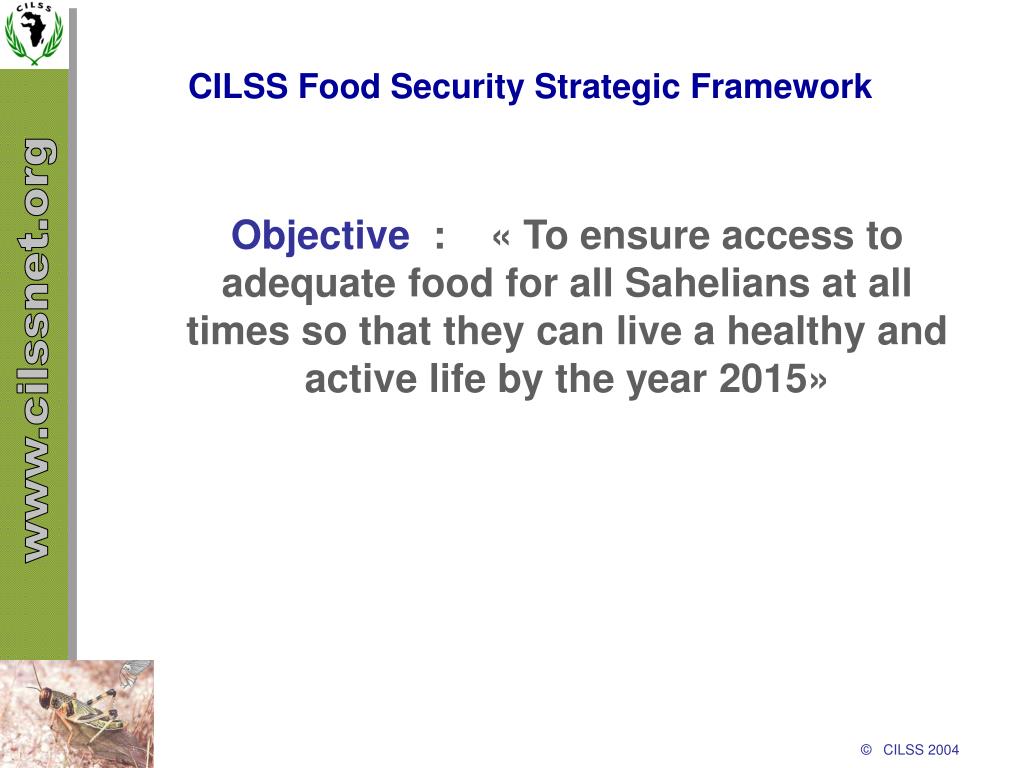 CILSS

www.cilssnet.org

CILSS Food Security Strategic Framework

Objective : « To ensure access to adequate food for all Sahelians at all times so that they can live a healthy and active life by the year 2015»

© CILSS 2004